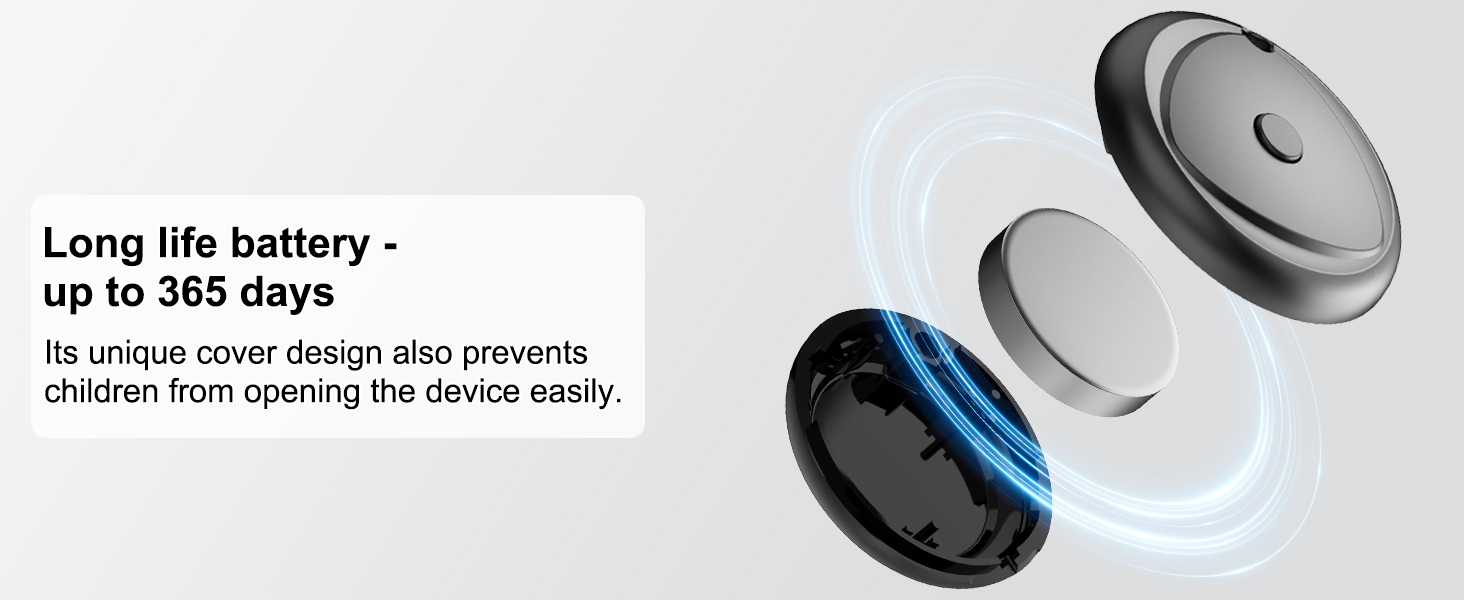 Long life battery - up to 365 days

Its unique cover design also prevents children from opening the device easily.